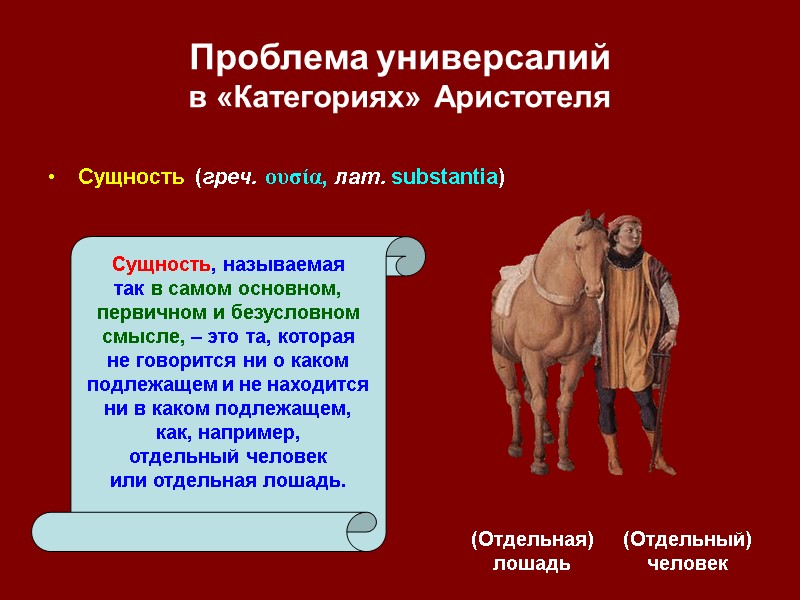 Проблема универсалий
в «Категориях» Аристотеля

• Сущность (греч. ουσία, лат. substantia)

Сущность, называемая так в самом основном, первичном и безусловном смысле, – это та, которая не говорится ни о каком подлежащем и не находится ни в каком подлежащем, как, например, отдельный человек или отдельная лошадь.

(Отдельная) лошадь

(Отдельный) человек